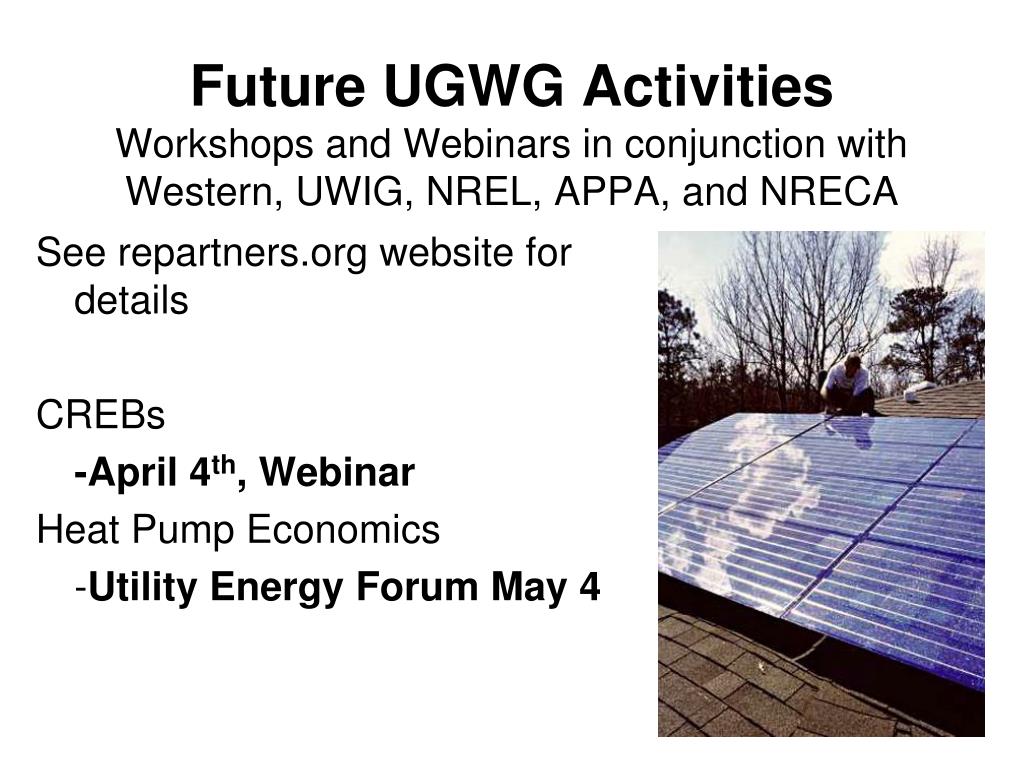 Future UGWG Activities
Workshops and Webinars in conjunction with Western, UWIG, NREL, APPA, and NRECA

See repartners.org website for details

CREBs

-April 4$^{th}$, Webinar

Heat Pump Economics

-Utility Energy Forum May 4